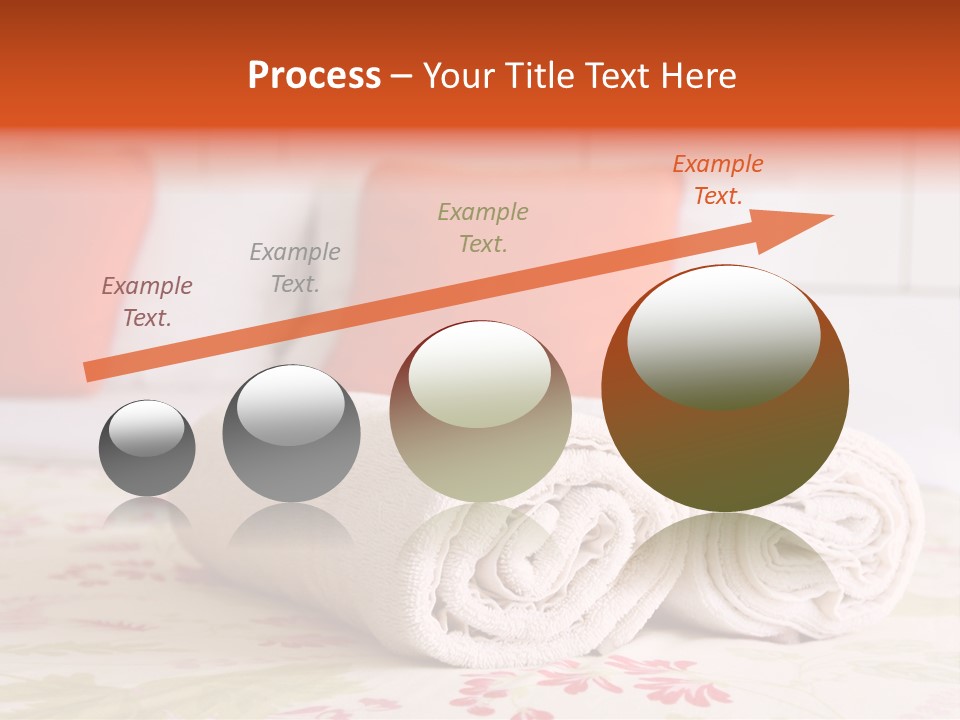 Process – Your Title Text Here

Example Text.

Example Text.

Example Text.

Example Text.